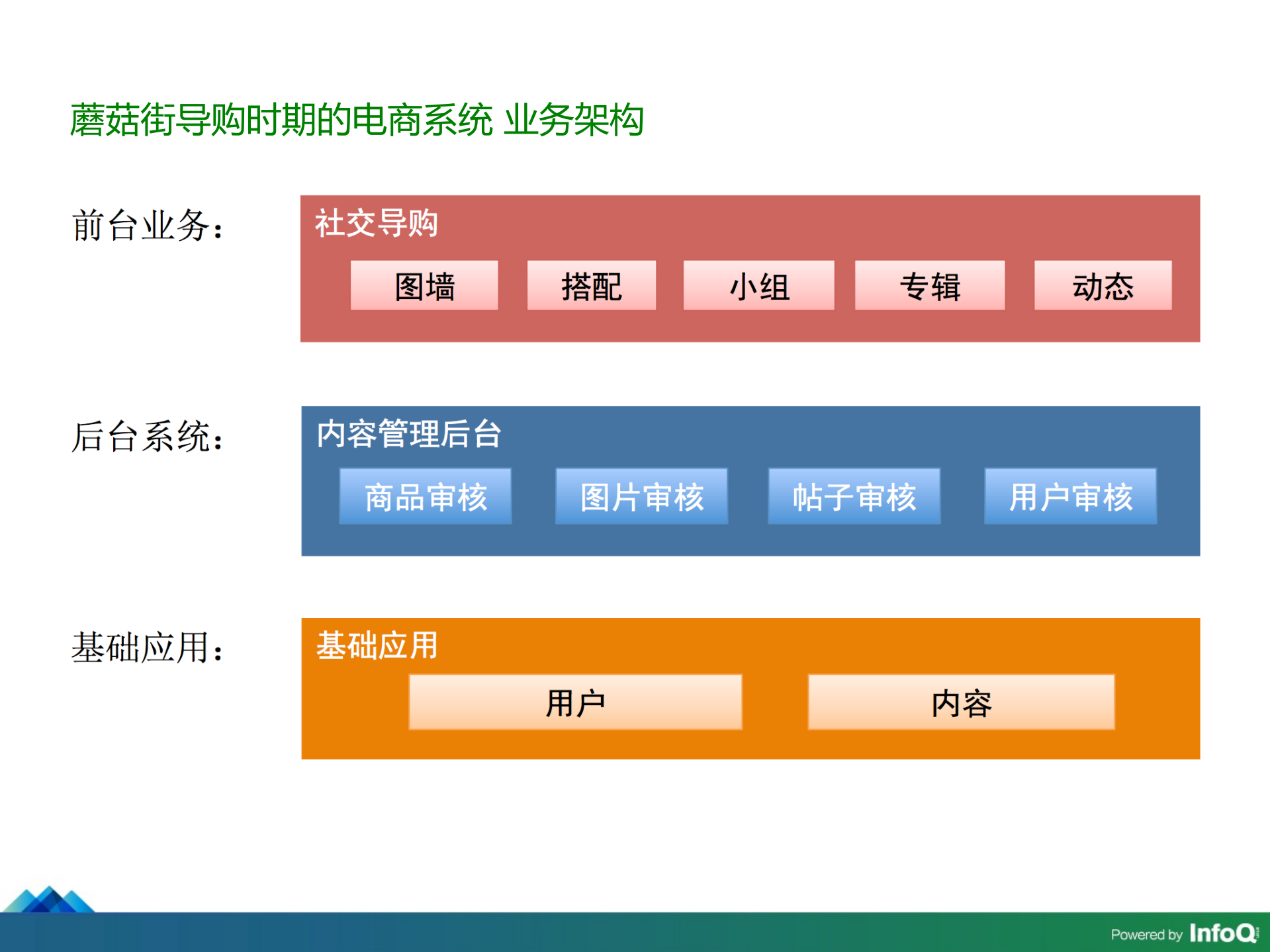 蘑菇街导购时期的电商系统 业务架构

前台业务：

社交导购

图墙 搭配 小组 专辑 动态

后台系统：

内容管理后台

商品审核 图片审核 帖子审核 用户审核

基础应用：

基础应用

用户 内容

Powered by InfoQ